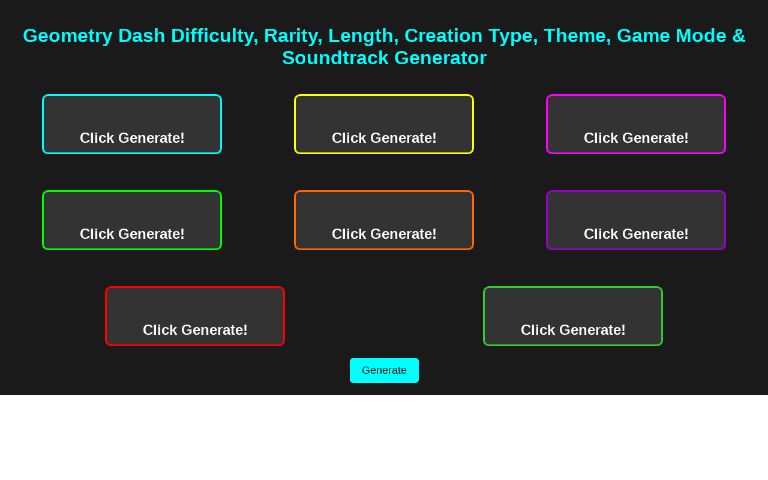 Geometry Dash Difficulty, Rarity, Length, Creation Type, Theme, Game Mode & Soundtrack Generator

Click Generate!

Click Generate!

Click Generate!

Click Generate!

Click Generate!

Click Generate!

Click Generate!

Click Generate!

Generate